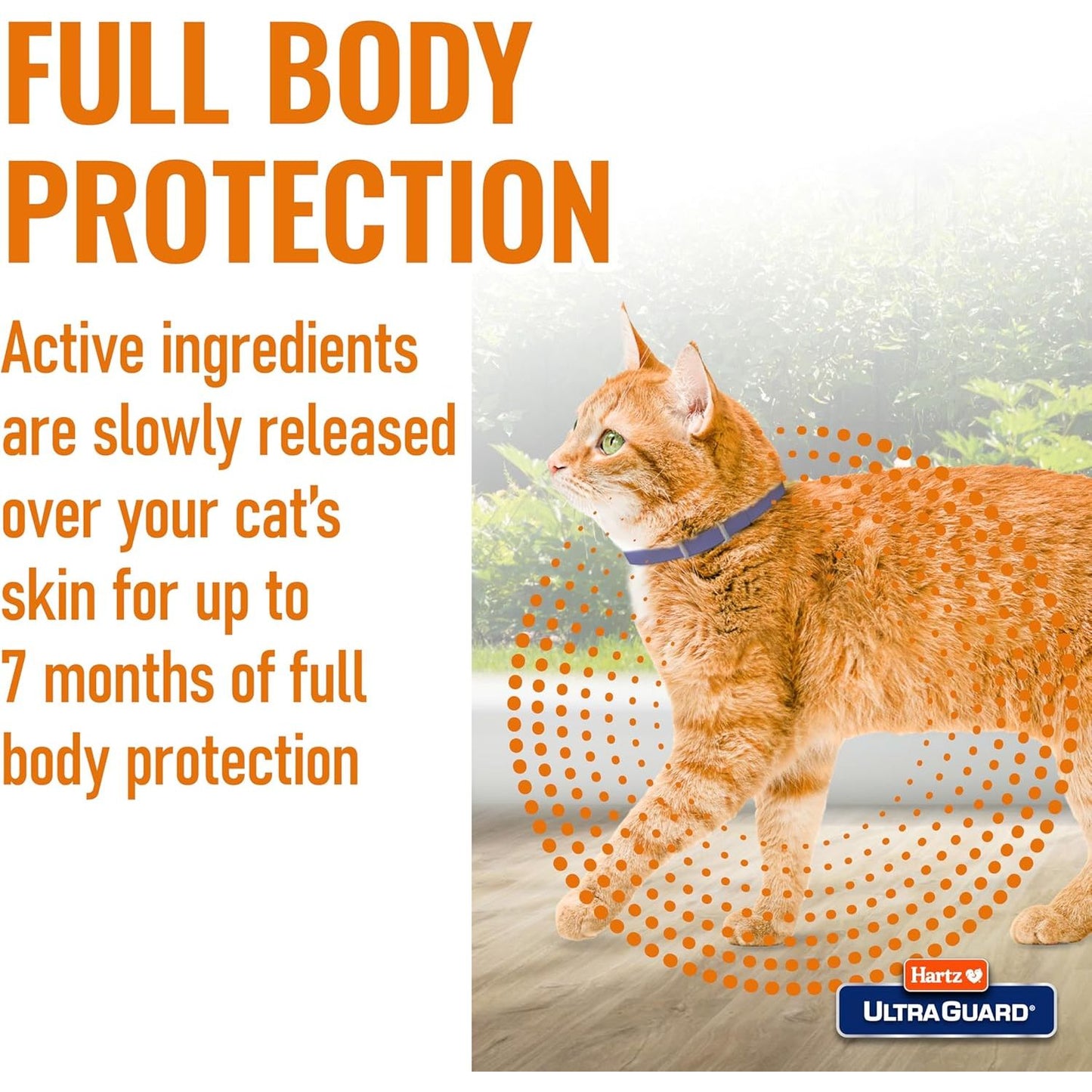 FULL BODY PROTECTION

Active ingredients are slowly released over your cat's skin for up to 7 months of full body protection

Hartz

ULTRAGUARD®